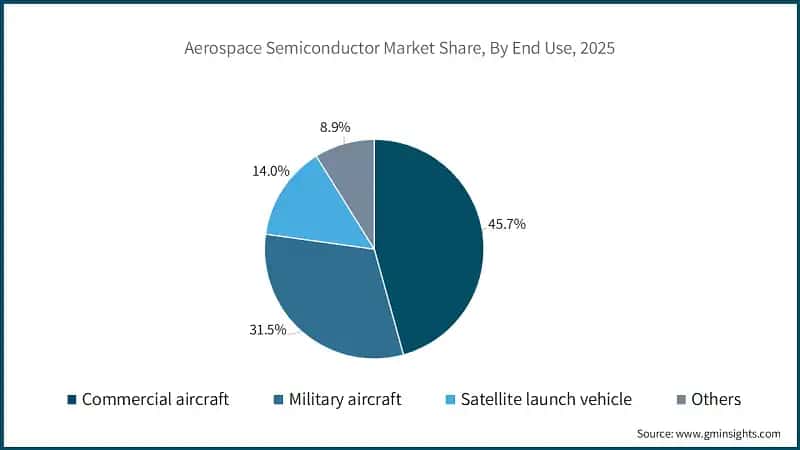 Aerospace Semiconductor Market Share, By End Use, 2025

8.9%

14.0%

45.7%

31.5%

Commercial aircraft
Military aircraft
Satellite launch vehicle
Others

Source: www.gminsights.com